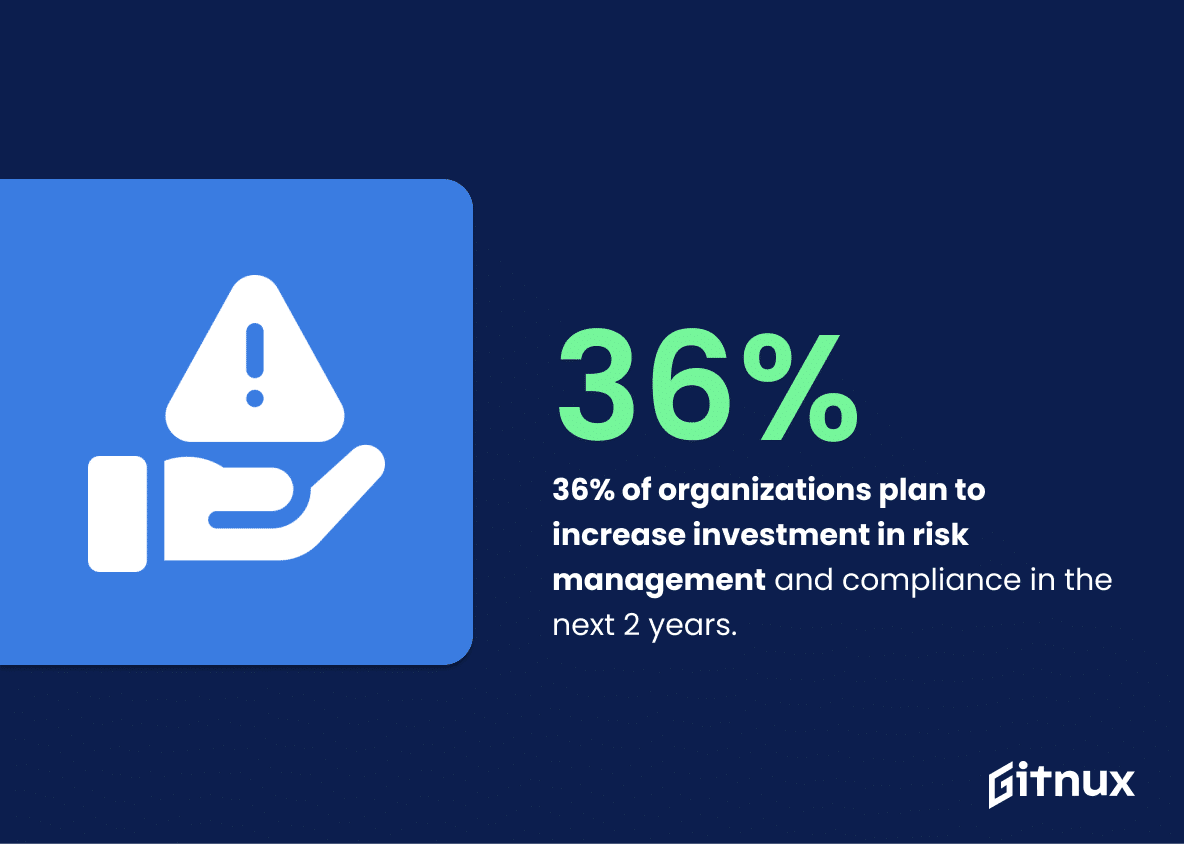 36%

36% of organizations plan to increase investment in risk management and compliance in the next 2 years.

Gitnux